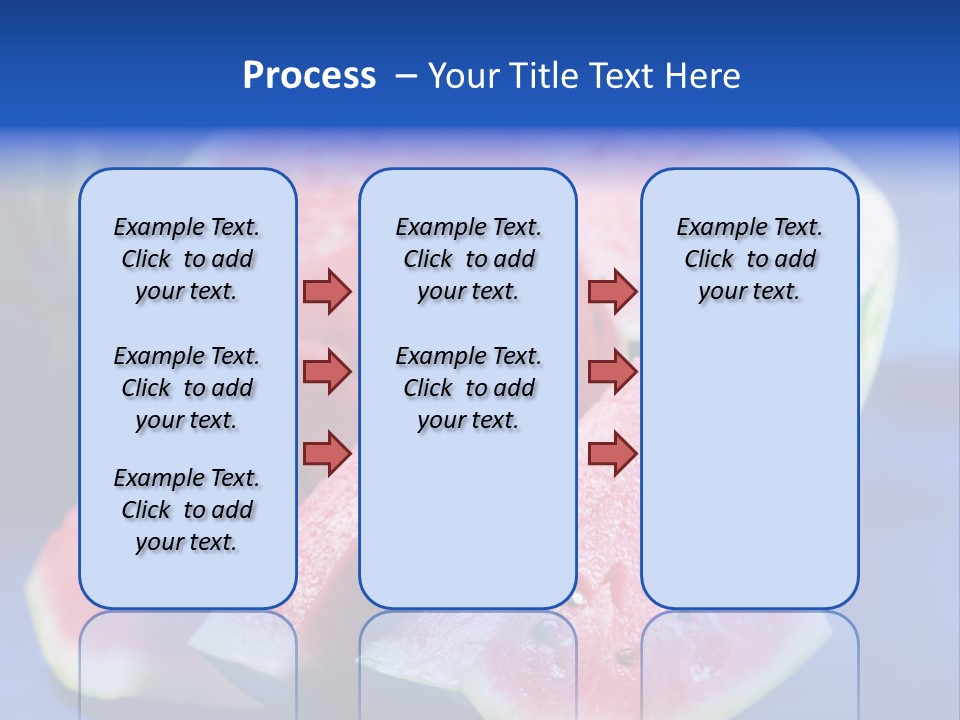 Process – Your Title Text Here

Example Text. Click to add your text.

Example Text. Click to add your text.

Example Text. Click to add your text.

Example Text. Click to add your text.

Example Text. Click to add your text.

Example Text. Click to add your text.